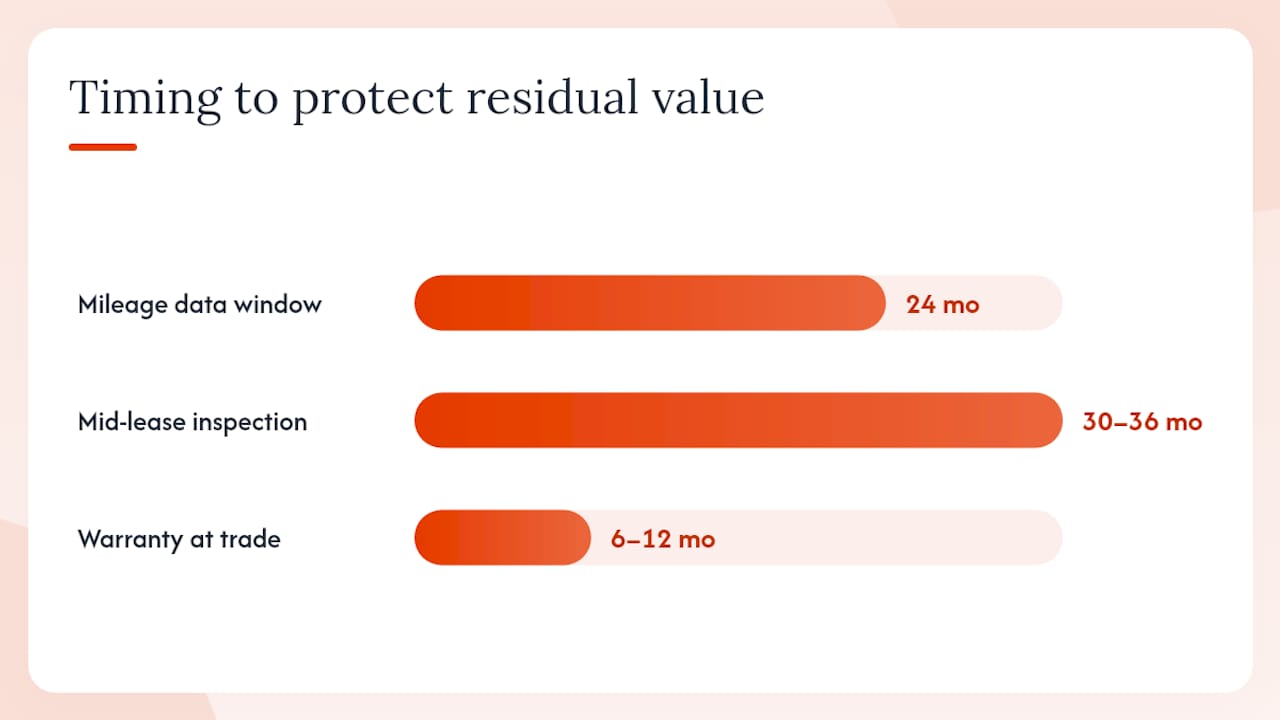 Timing to protect residual value

Mileage data window
24 mo

Mid-lease inspection
30–36 mo

Warranty at trade
6–12 mo